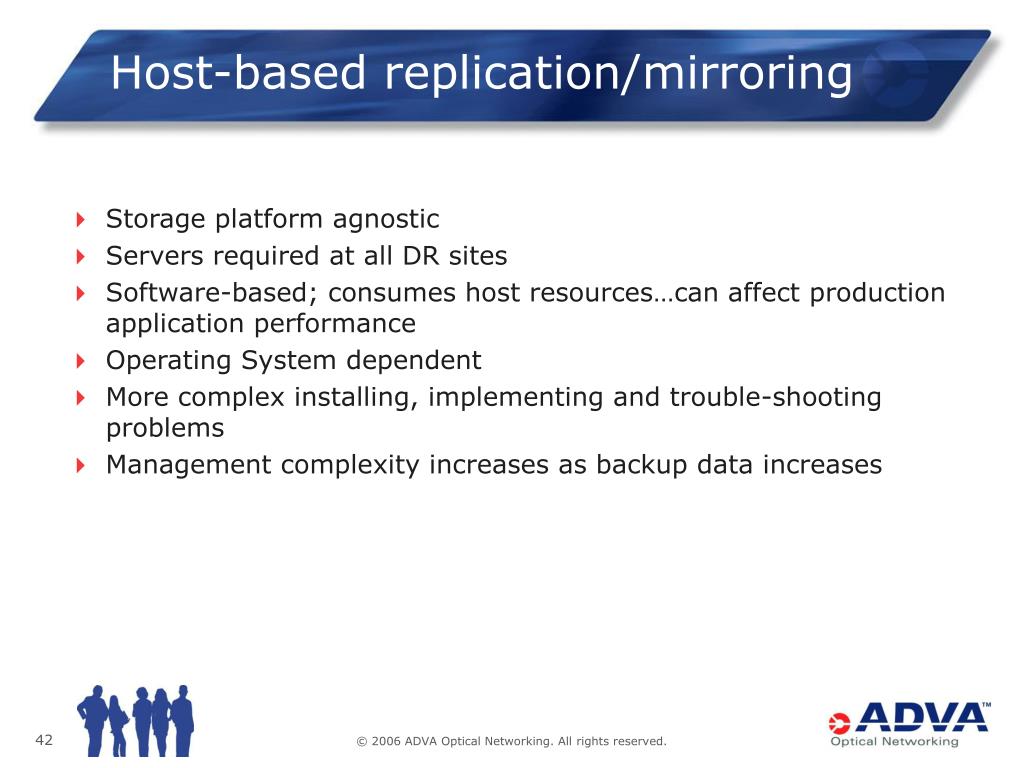 Host-based replication/mirroring

Storage platform agnostic
Servers required at all DR sites
Software-based; consumes host resources…can affect production application performance
Operating System dependent
More complex installing, implementing and trouble-shooting problems
Management complexity increases as backup data increases

42

© 2006 ADVA Optical Networking. All rights reserved.

ADVA™
Optical Networking